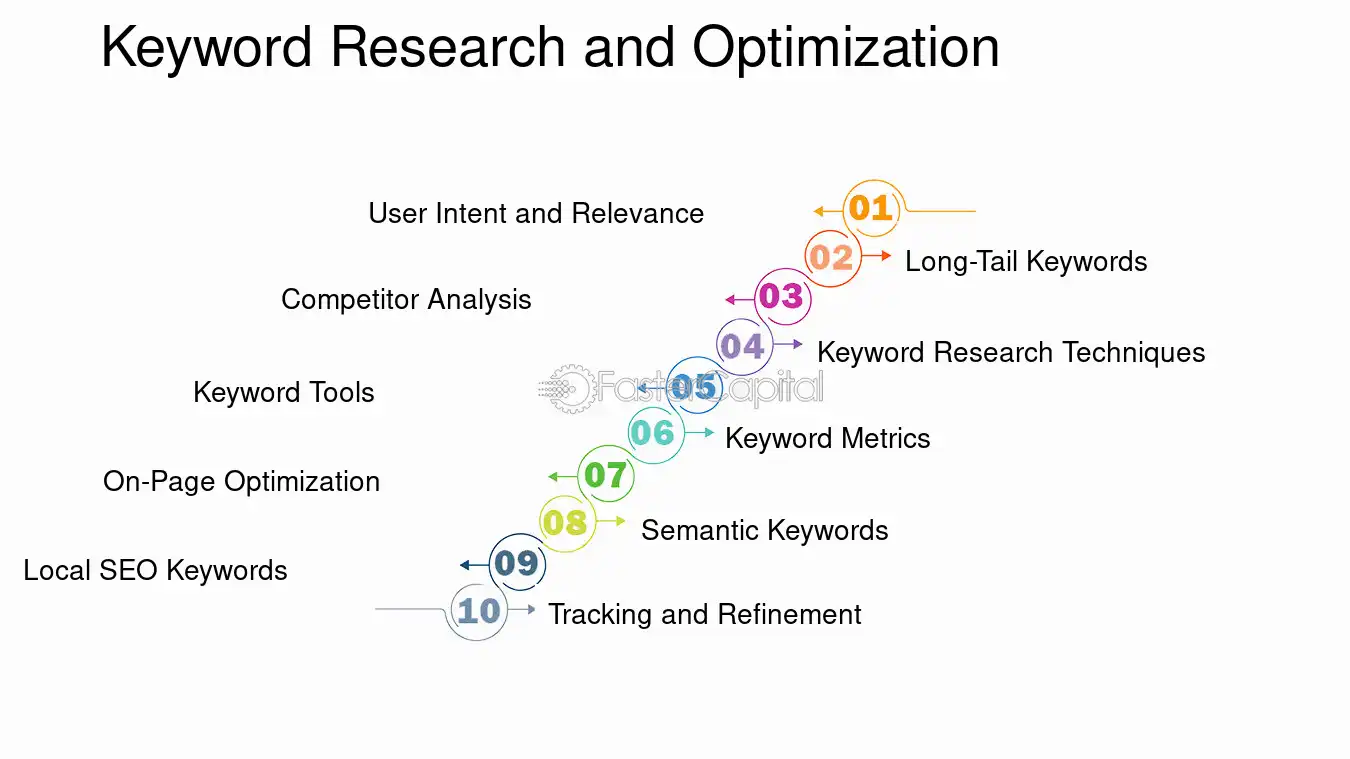 Keyword Research and Optimization

01 User Intent and Relevance

02 Long-Tail Keywords

03 Competitor Analysis

04 Keyword Research Techniques

05 Keyword Tools

06 Keyword Metrics

07 On-Page Optimization

08 Semantic Keywords

09 Local SEO Keywords

10 Tracking and Refinement

FasterCapital